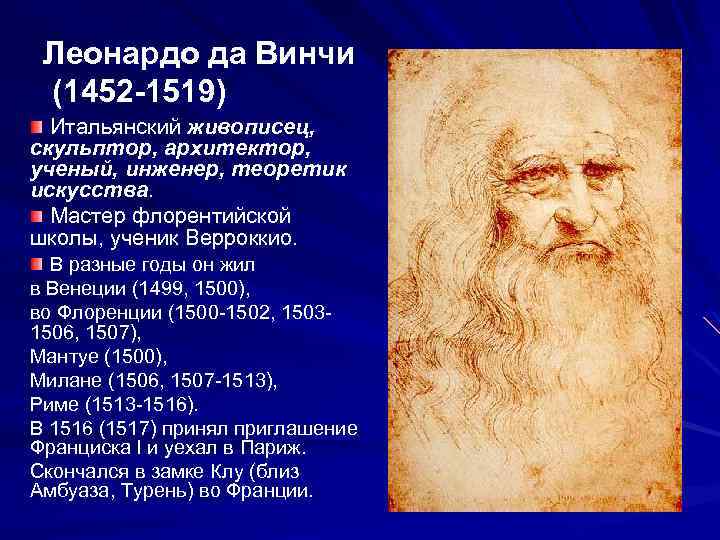 Леонардо да Винчи
(1452-1519)

Итальянский живописец, скульптор, архитектор, ученый, инженер, теоретик искусства.

Мастер флорентийской школы, ученик Верроккио.

В разные годы он жил
в Венеции (1499, 1500),
во Флоренции (1500-1502, 1503-1506, 1507),
Мантуе (1500),
Милане (1506, 1507-1513),
Риме (1513-1516).
В 1516 (1517) принял приглашение Франциска I и уехал в Париж.
Скончался в замке Клу (близ Амбуаза, Турень) во Франции.